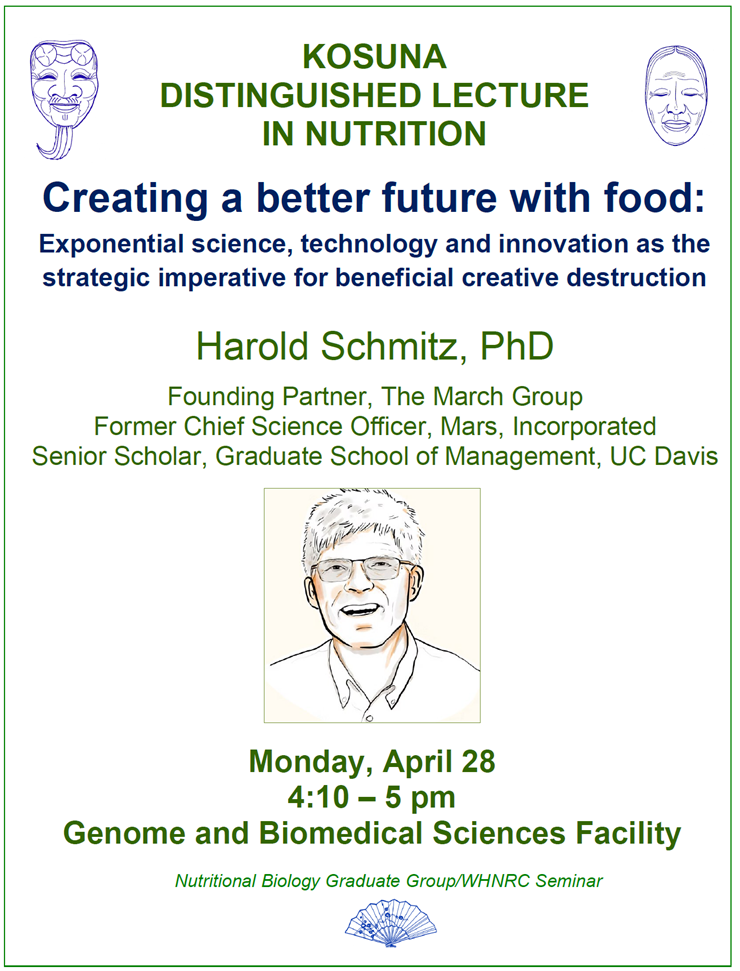 KOSUNA
DISTINGUISHED LECTURE
IN NUTRITION

Creating a better future with food:

Exponential science, technology and innovation as the strategic imperative for beneficial creative destruction

Harold Schmitz, PhD

Founding Partner, The March Group
Former Chief Science Officer, Mars, Incorporated
Senior Scholar, Graduate School of Management, UC Davis

Monday, April 28
4:10 – 5 pm
Genome and Biomedical Sciences Facility

Nutritional Biology Graduate Group/WHNRC Seminar